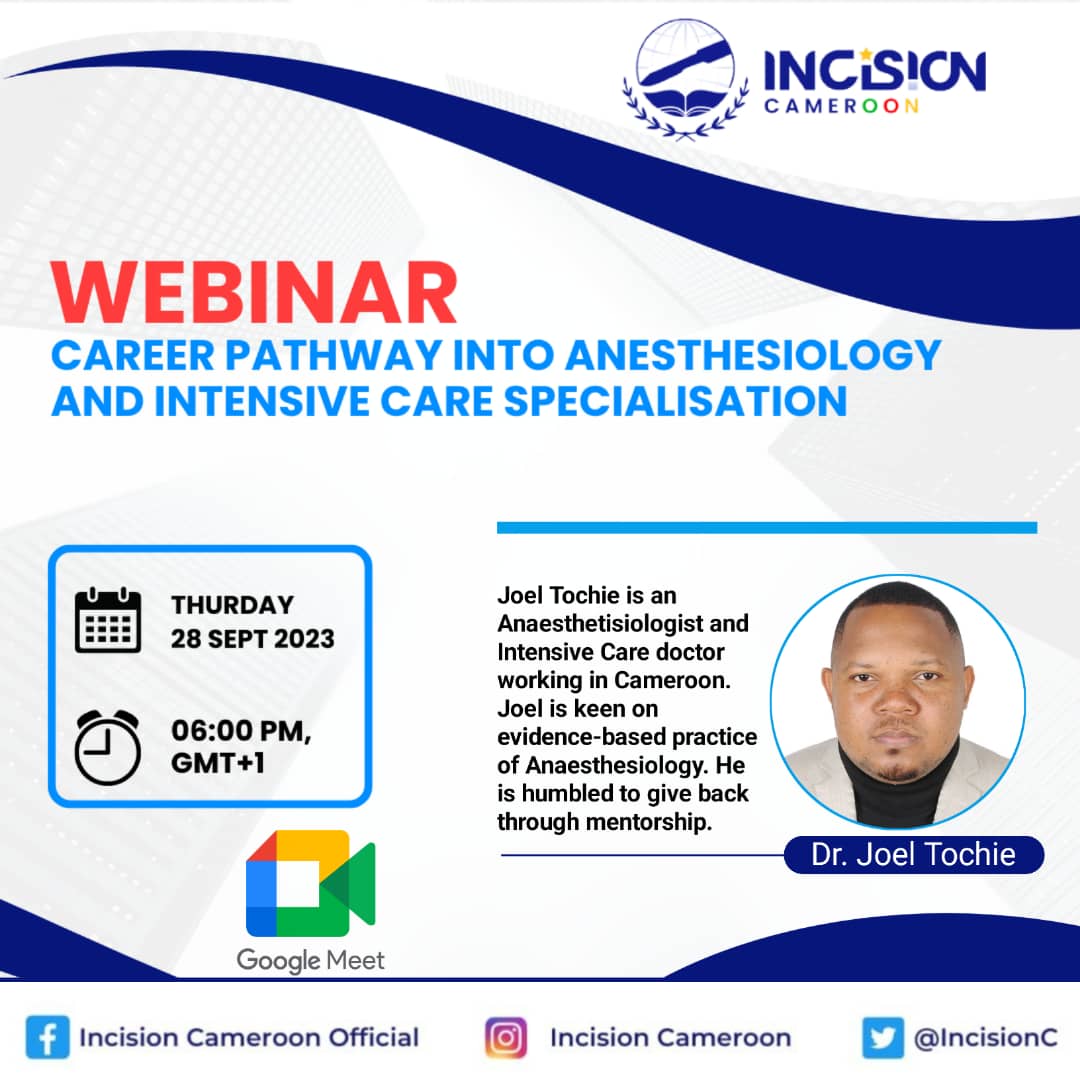 INCISION
CAMEROON

WEBINAR
CAREER PATHWAY INTO ANESTHESIOLOGY AND INTENSIVE CARE SPECIALISATION

THURDAY
28 SEPT 2023

06:00 PM,
GMT+1

Google Meet

Joel Tochie is an Anaesthetisiologist and Intensive Care doctor working in Cameroon. Joel is keen on evidence-based practice of Anaesthesiology. He is humbled to give back through mentorship.

Dr. Joel Tochie

Incision Cameroon Official
Incision Cameroon
@IncisionC